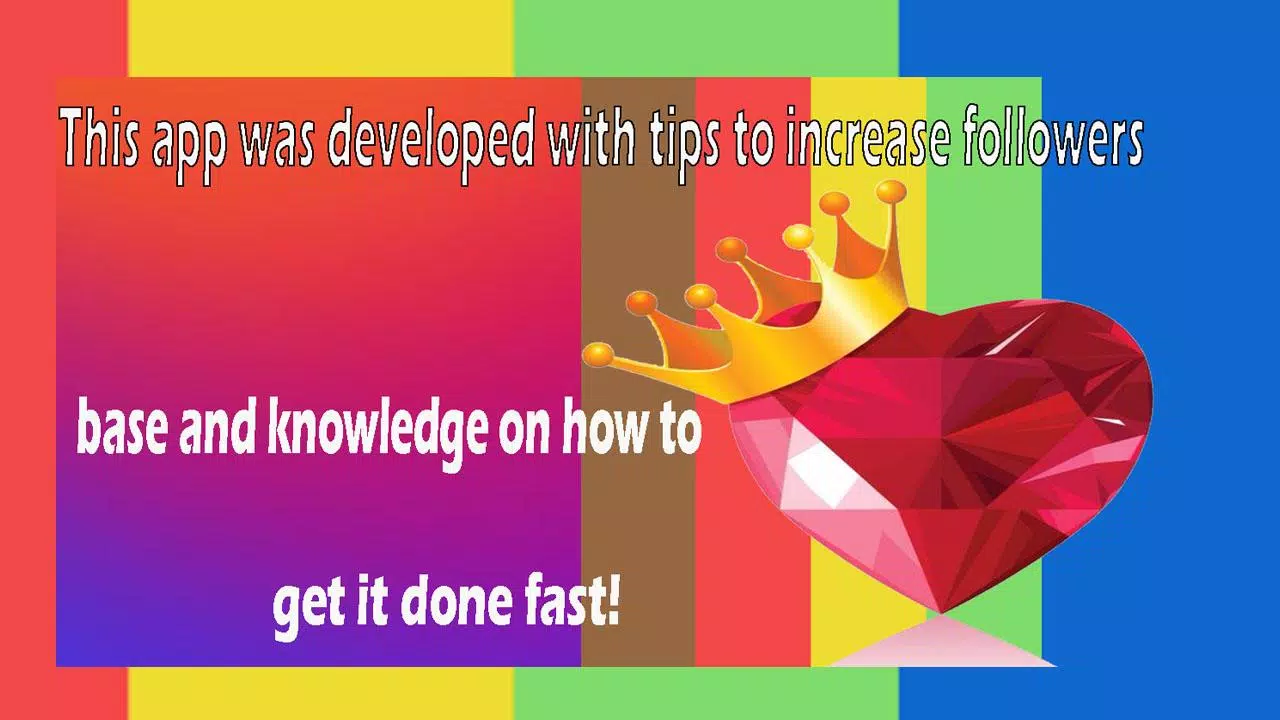 This app was developed with tips to increase followers

base and knowledge on how to

get it done fast!